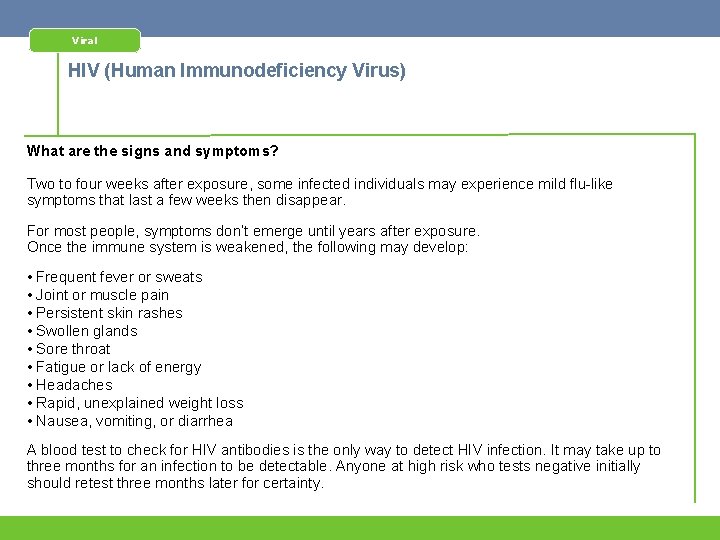 Viral

HIV (Human Immunodeficiency Virus)

What are the signs and symptoms?

Two to four weeks after exposure, some infected individuals may experience mild flu-like symptoms that last a few weeks then disappear.

For most people, symptoms don't emerge until years after exposure.
Once the immune system is weakened, the following may develop:

• Frequent fever or sweats
• Joint or muscle pain
• Persistent skin rashes
• Swollen glands
• Sore throat
• Fatigue or lack of energy
• Headaches
• Rapid, unexplained weight loss
• Nausea, vomiting, or diarrhea

A blood test to check for HIV antibodies is the only way to detect HIV infection. It may take up to three months for an infection to be detectable. Anyone at high risk who tests negative initially should retest three months later for certainty.